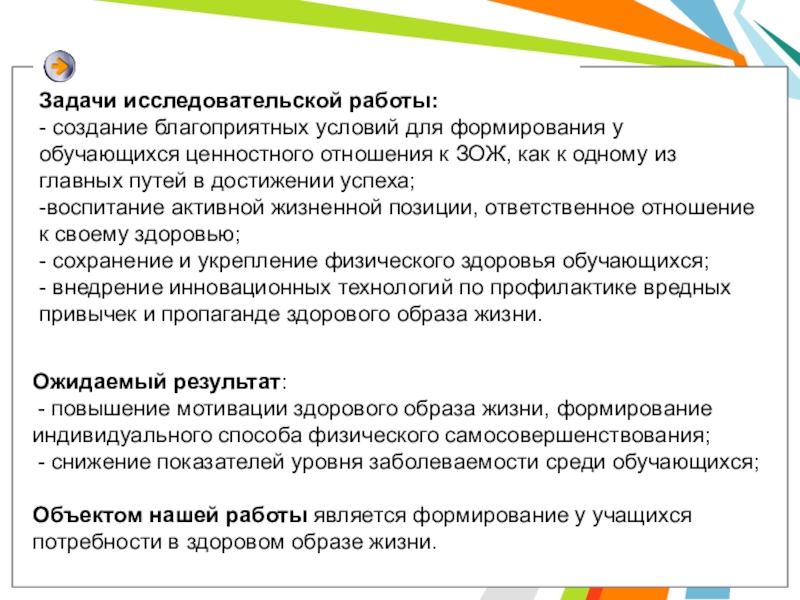 Задачи исследовательской работы:
- создание благоприятных условий для формирования у обучающихся ценностного отношения к ЗОЖ, как к одному из главных путей в достижении успеха;
-воспитание активной жизненной позиции, ответственное отношение к своему здоровью;
- сохранение и укрепление физического здоровья обучающихся;
- внедрение инновационных технологий по профилактике вредных привычек и пропаганде здорового образа жизни.

Ожидаемый результат:
- повышение мотивации здорового образа жизни, формирование индивидуального способа физического самосовершенствования;
- снижение показателей уровня заболеваемости среди обучающихся;

Объектом нашей работы является формирование у учащихся потребности в здоровом образе жизни.